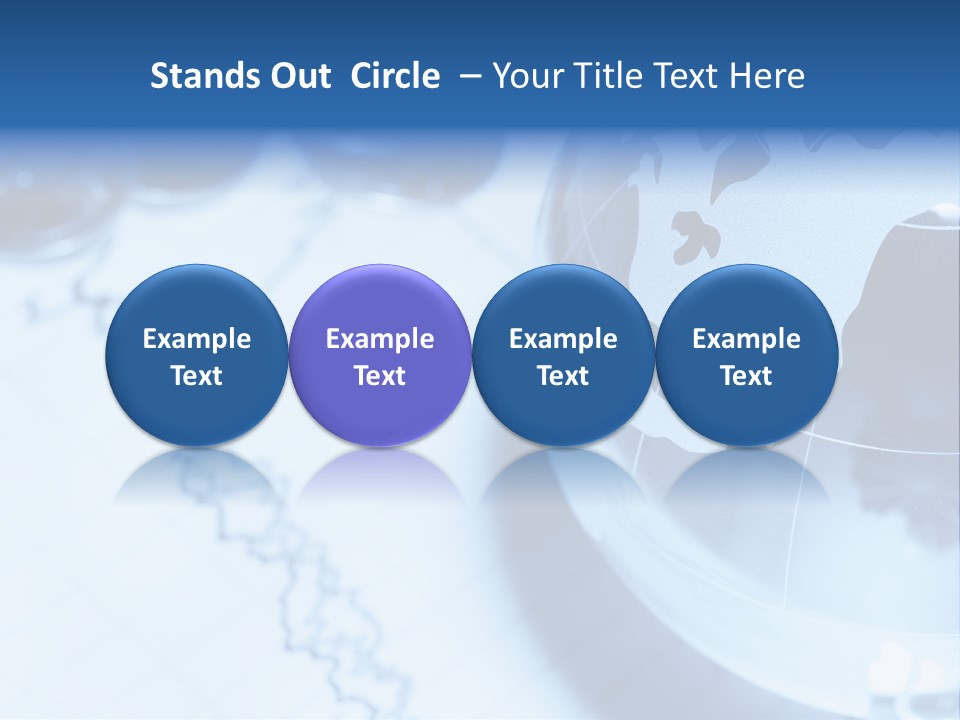 Stands Out Circle – Your Title Text Here

Example Text

Example Text

Example Text

Example Text